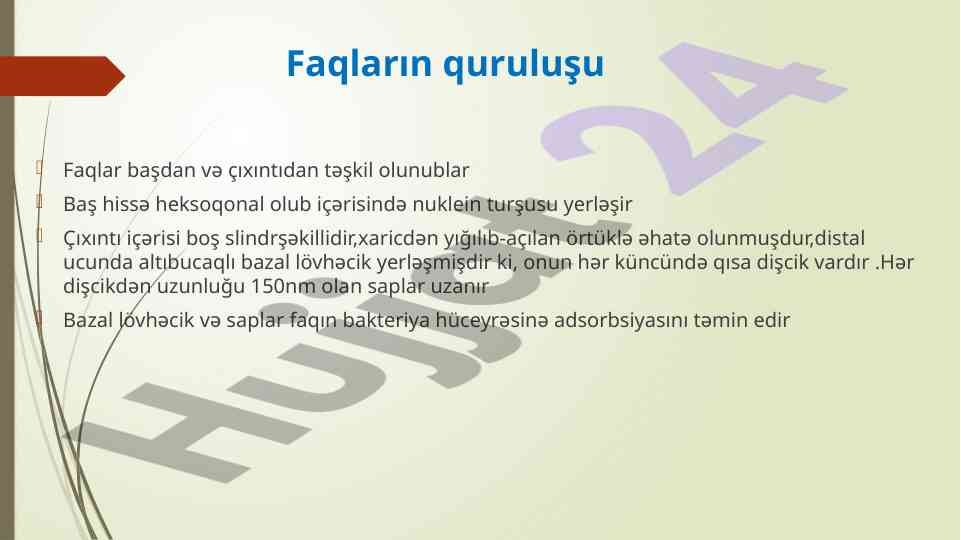 Faqların quruluşu

Faqlar başdan və çıxıntıdan təşkil olunublar

Baş hissə heksoqonal olub içərisində nuklein turşusu yerləşir

Çıxıntı içərisi boş slindrşəkillidir,xaricdən yığılıb-açılan örtüklə əhatə olunmuşdur,distal ucunda altıbucaqlı bazal lövhəcik yerləşmişdir ki, onun hər küncündə qısa dişcik vardır .Hər dişcikdən uzunluğu 150nm olan saplar uzanır

Bazal lövhəcik və saplar faqın bakteriya hüceyrəsinə adsorbsiyasını təmin edir

Hujjat 24